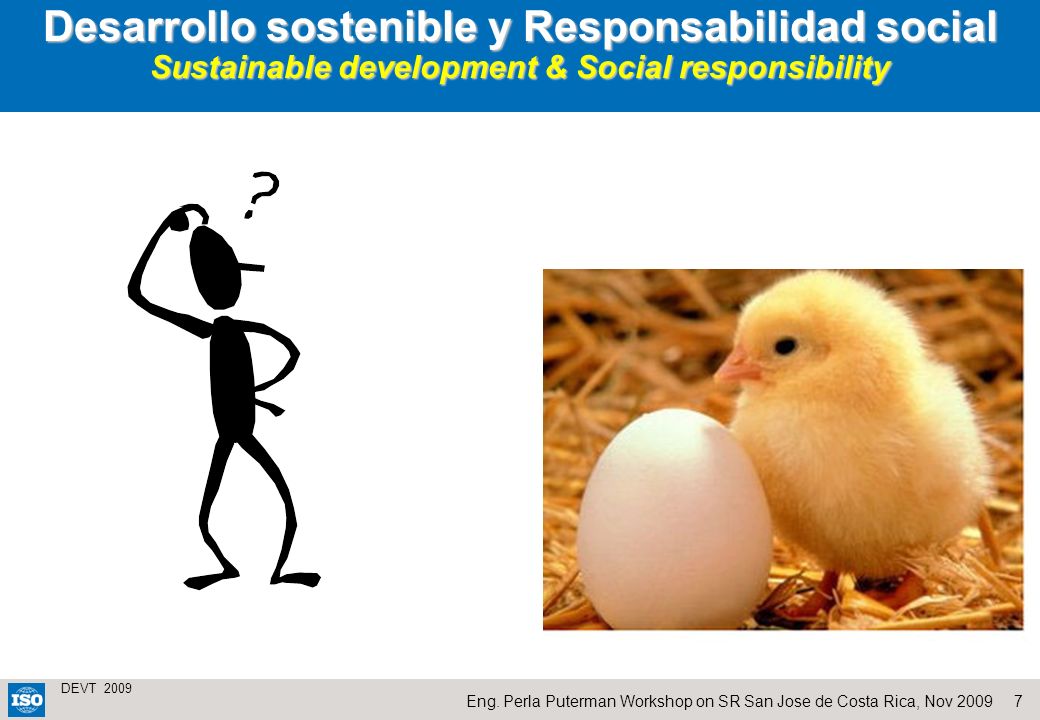 Desarrollo sostenible y Responsabilidad social
Sustainable development & Social responsibility

?

ISO

DEVT 2009

Eng. Perla Puterman Workshop on SR San Jose de Costa Rica, Nov 2009 7